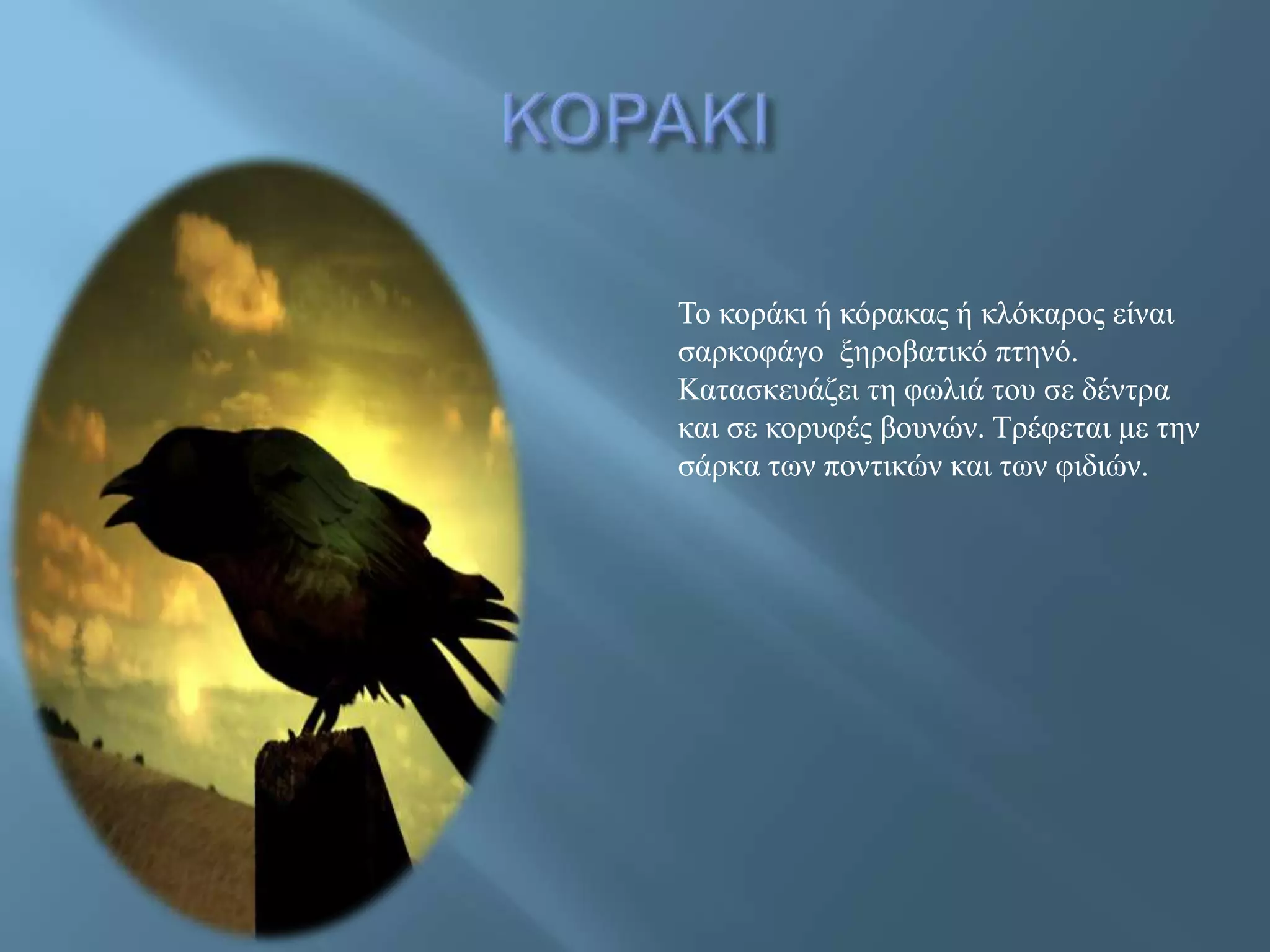 ΚΟΡΑΚΙ

Το κοράκι ή κόρακας ή κλόκαρος είναι σαρκοφάγο ξηροβατικό πτηνό. Κατασκευάζει τη φωλιά του σε δέντρα και σε κορυφές βουνών. Τρέφεται με την σάρκα των ποντικών και των φιδιών.